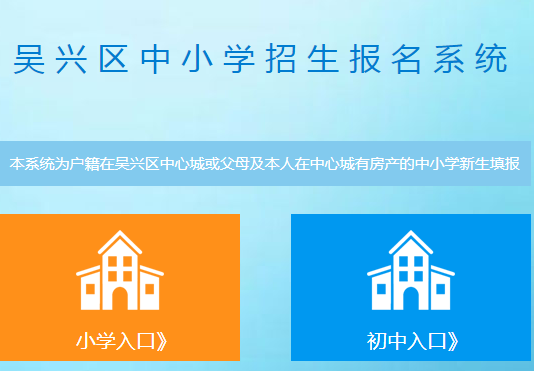 吴兴区中小学招生报名系统

本系统为户籍在吴兴区中心城或父母及本人在中心城有房产的中小学新生填报

小学入口》

初中入口》